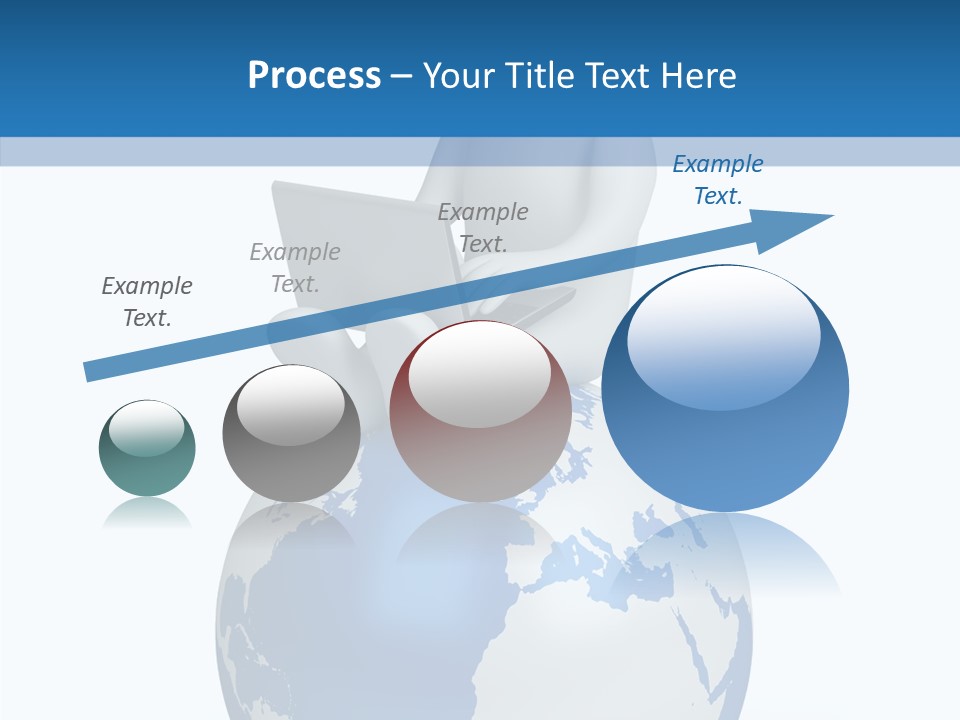 Process – Your Title Text Here

Example Text.

Example Text.

Example Text.

Example Text.